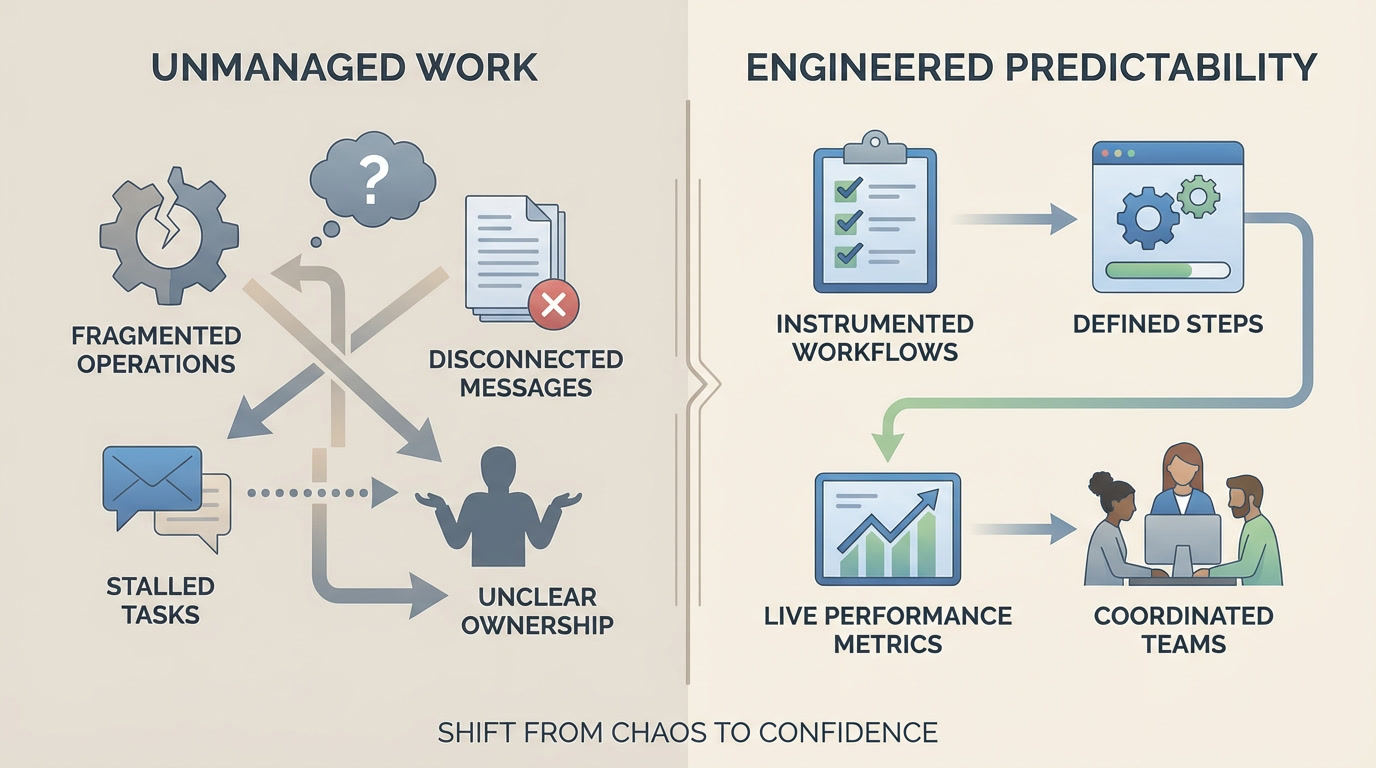 UNMANAGED WORK

?

FRAGMENTED OPERATIONS

DISCONNECTED MESSAGES

STALLED TASKS

UNCLEAR OWNERSHIP

ENGINEERED PREDICTABILITY

INSTRUMENTED WORKFLOWS

DEFINED STEPS

LIVE PERFORMANCE METRICS

COORDINATED TEAMS

SHIFT FROM CHAOS TO CONFIDENCE